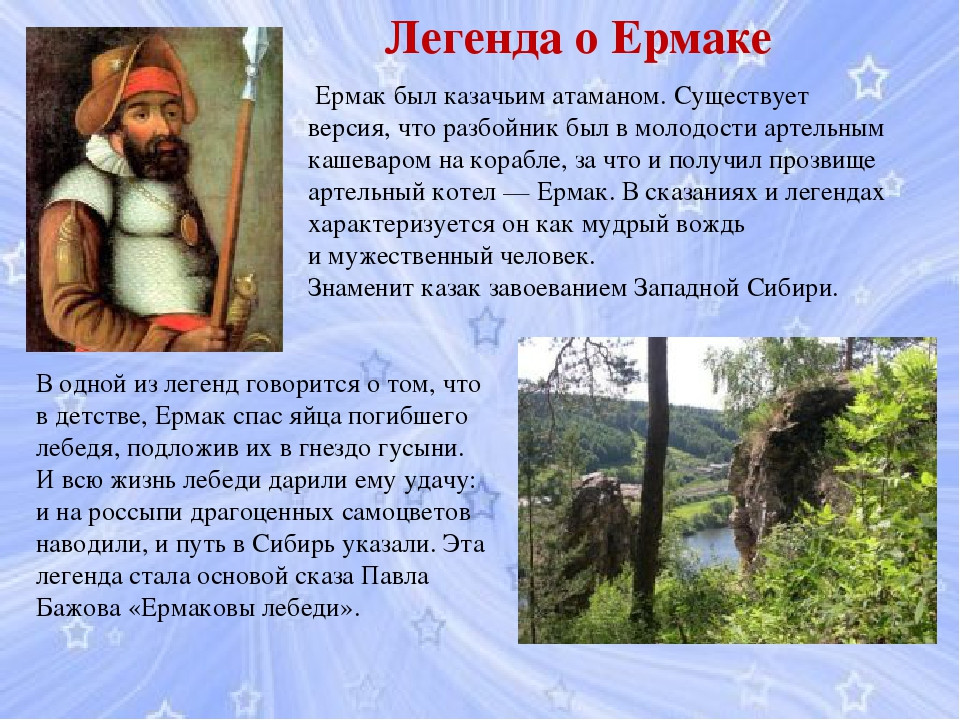 Легенда о Ермаке

Ермак был казачьим атаманом. Существует версия, что разбойник был в молодости артельным кашеваром на корабле, за что и получил прозвище артельный котел — Ермак. В сказаниях и легендах характеризуется он как мудрый вождь и мужественный человек.
Знаменит казак завоеванием Западной Сибири.

В одной из легенд говорится о том, что в детстве, Ермак спас яйца погибшего лебедя, подложив их в гнездо гусыни. И всю жизнь лебеди дарили ему удачу: и на россыпи драгоценных самоцветов наводили, и путь в Сибирь указали. Эта легенда стала основой сказа Павла Бажова «Ермаковы лебеди».